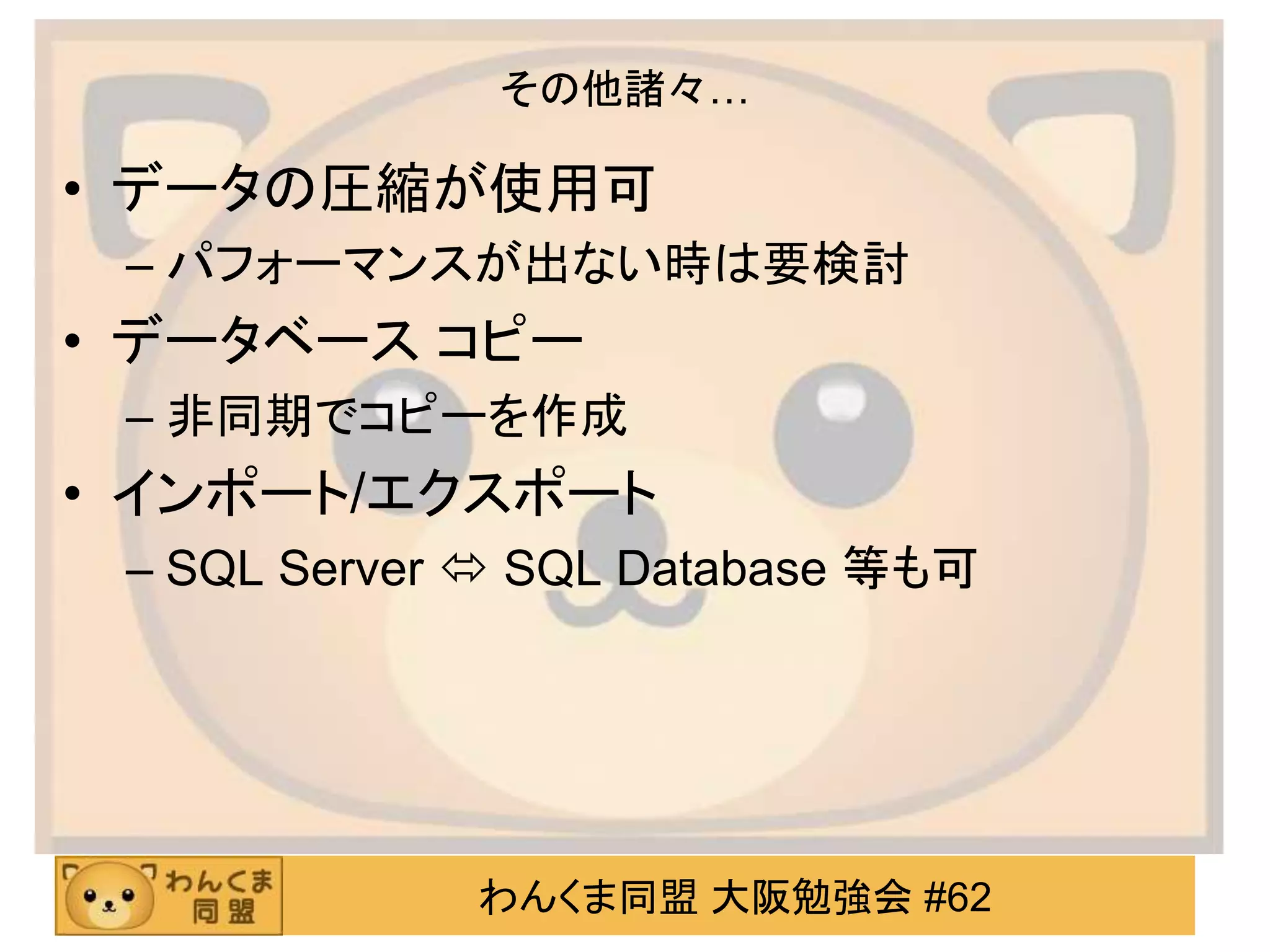 その他諸々…

• データの圧縮が使用可
– パフォーマンスが出ない時は要検討
• データベース コピー
– 非同期でコピーを作成
• インポート/エクスポート
– SQL Server ⇔ SQL Database 等も可

わんくま同盟

わんくま同盟 大阪勉強会 #62